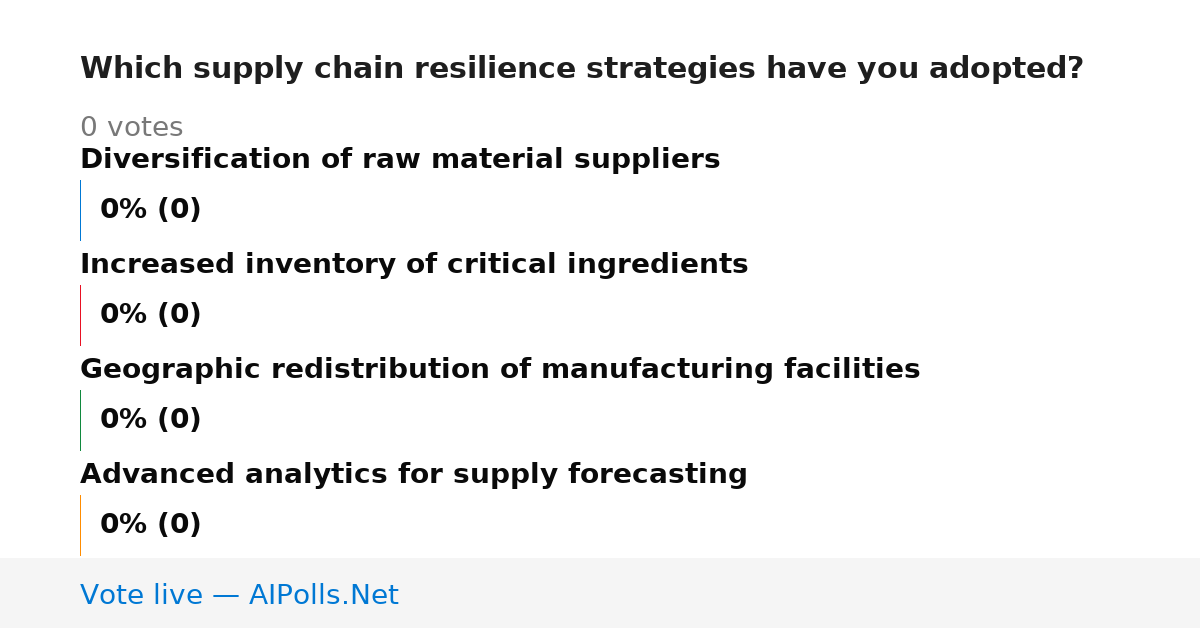 Which supply chain resilience strategies have you adopted?

0 votes

Diversification of raw material suppliers

0% (0)

Increased inventory of critical ingredients

0% (0)

Geographic redistribution of manufacturing facilities

0% (0)

Advanced analytics for supply forecasting

0% (0)

Vote live — AIPolls.Net